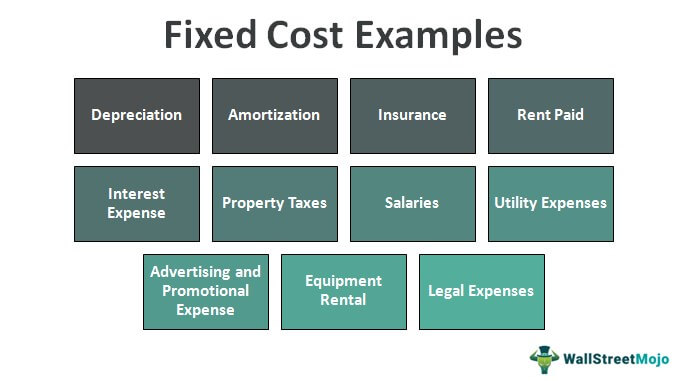 Fixed Cost Examples

Depreciation

Amortization

Insurance

Rent Paid

Interest Expense

Property Taxes

Salaries

Utility Expenses

Advertising and Promotional Expense

Equipment Rental

Legal Expenses

WallStreetMojo